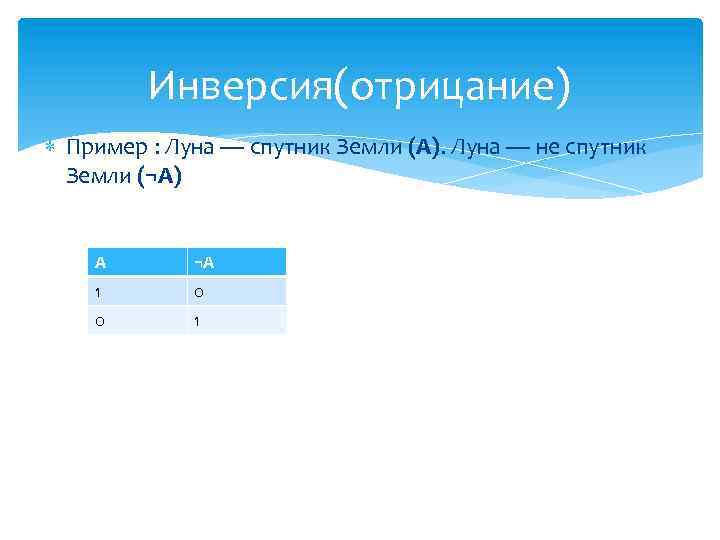 Инверсия(отрицание)

Пример : Луна — спутник Земли (А). Луна — не спутник Земли (¬А)

| А | ¬А |
|---|---|
| 1 | 0 |
| 0 | 1 |